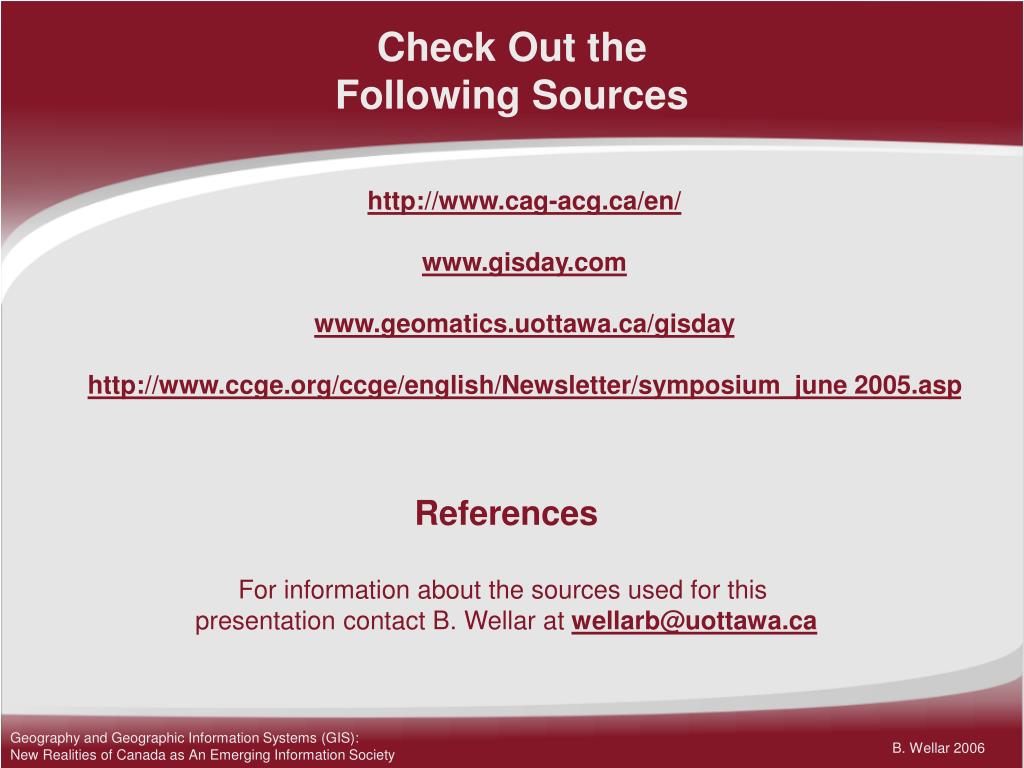 Check Out the Following Sources

http://www.cag-acg.ca/en/

www.gisday.com

www.geomatics.uottawa.ca/gisday

http://www.ccge.org/ccge/english/Newsletter/symposium_june 2005.asp

References

For information about the sources used for this presentation contact B. Wellar at wellarb@uottawa.ca

Geography and Geographic Information Systems (GIS): New Realities of Canada as An Emerging Information Society

B. Wellar 2006